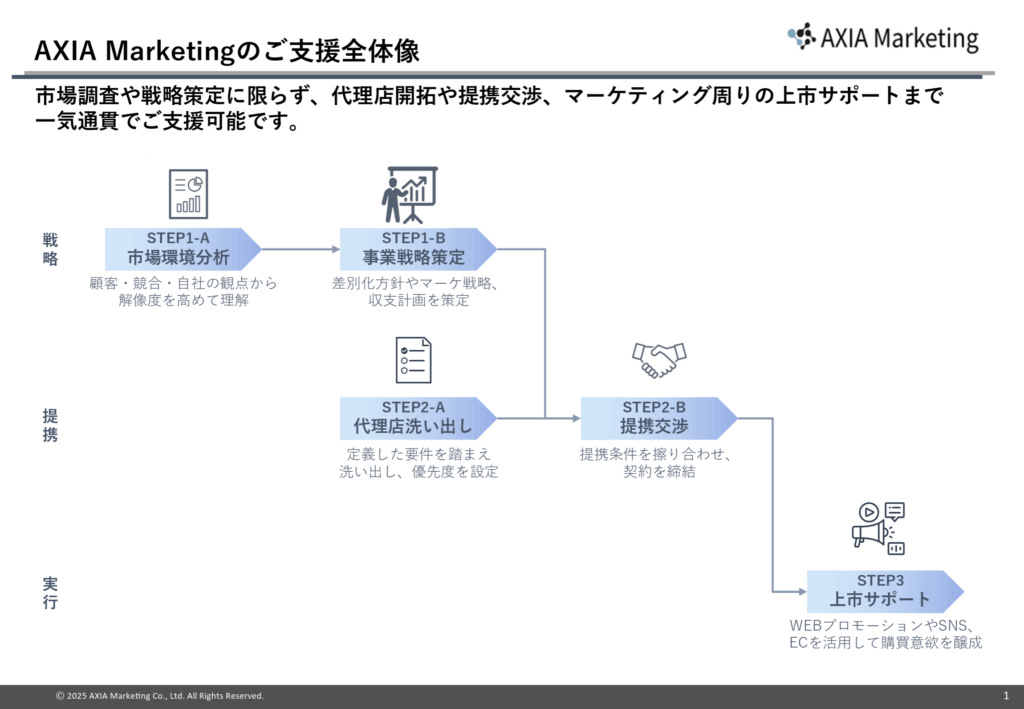 AXIA Marketingのご支援全体像

AXIA Marketing

市場調査や戦略策定に限らず、代理店開拓や提携交渉、マーケティング周りの上市サポートまで一気通貫でご支援可能です。

戦略

STEP1-A
市場環境分析
顧客・競合・自社の観点から解像度を高めて理解

STEP1-B
事業戦略策定
差別化方針やマーケ戦略、収支計画を策定

提携

STEP2-A
代理店洗い出し
定義した要件を踏まえ洗い出し、優先度を設定

STEP2-B
提携交渉
提携条件を擦り合わせ、契約を締結

実行

STEP3
上市サポート
WEBプロモーションやSNS、ECを活用して購買意欲を醸成

© 2025 AXIA Marketing Co., Ltd. All Rights Reserved.

1